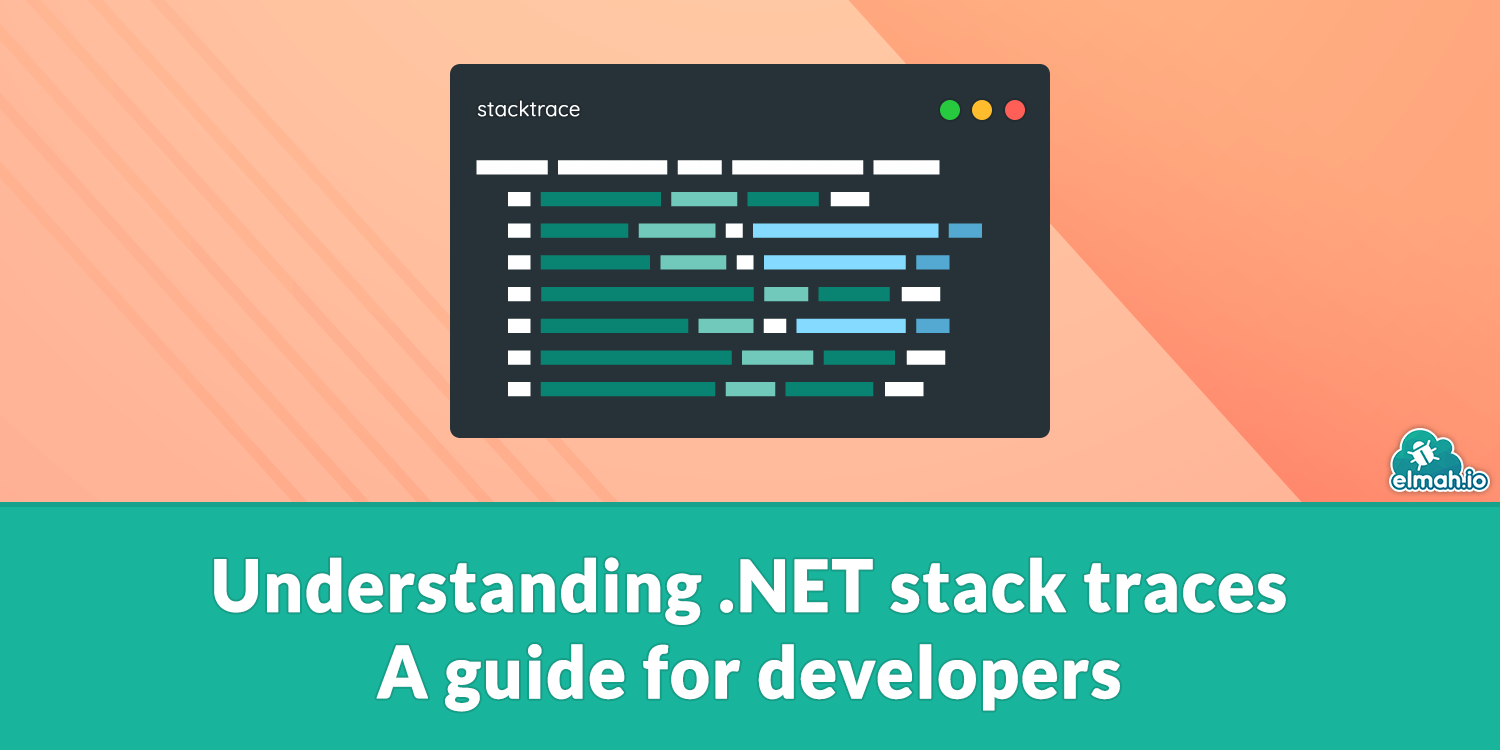 stacktrace

elmah.io

Understanding .NET stack traces
A guide for developers